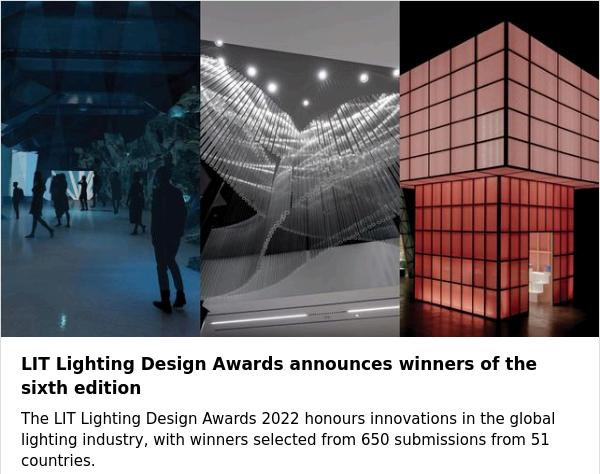 LIT Lighting Design Awards announces winners of the sixth edition

The LIT Lighting Design Awards 2022 honours innovations in the global lighting industry, with winners selected from 650 submissions from 51 countries.